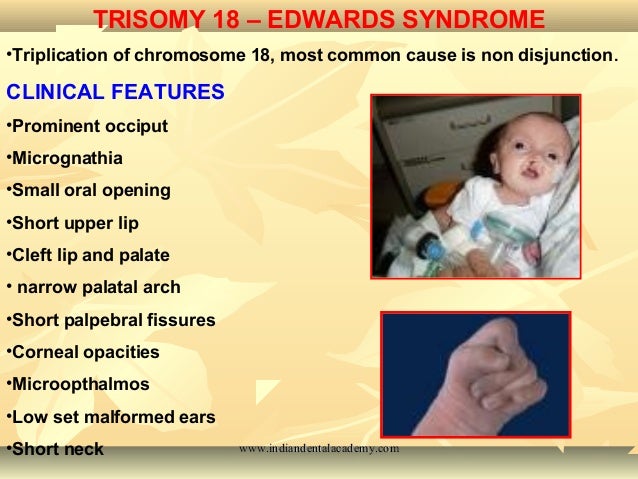 TRISOMY 18 – EDWARDS SYNDROME

•Triplication of chromosome 18, most common cause is non disjunction.

CLINICAL FEATURES

•Prominent occiput

•Micrognathia

•Small oral opening

•Short upper lip

•Cleft lip and palate

• narrow palatal arch

•Short palpebral fissures

•Corneal opacities

•Microopthalmos

•Low set malformed ears

•Short neck

www.indiandentalacademy.com